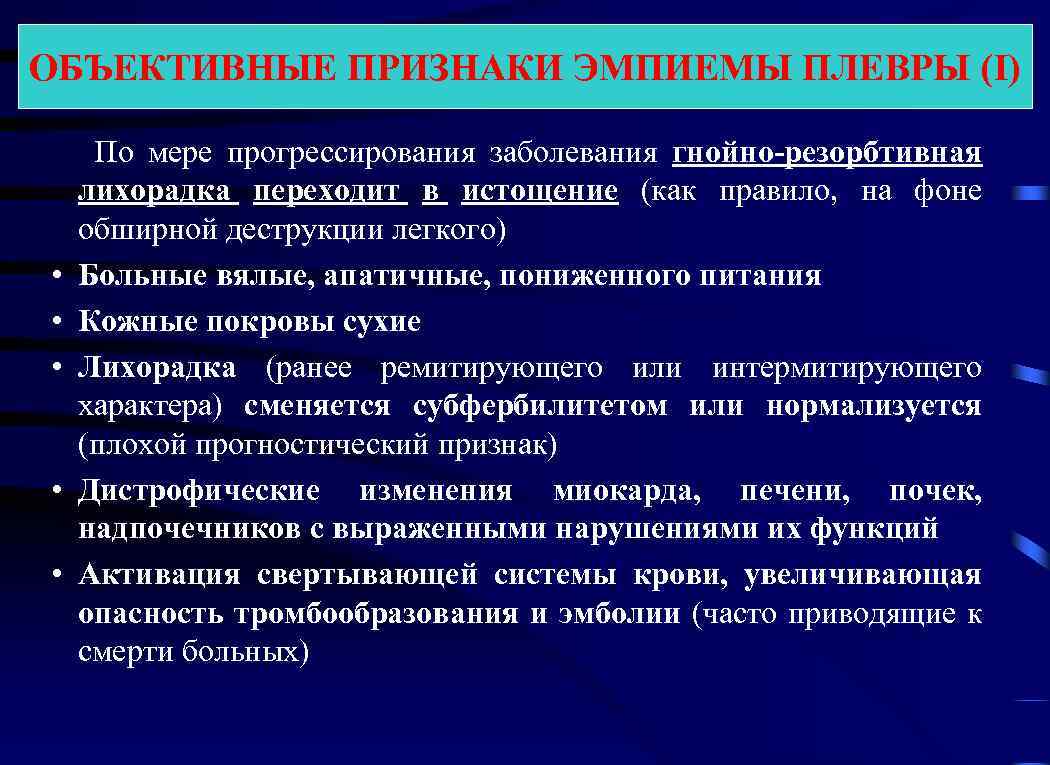 ОБЪЕКТИВНЫЕ ПРИЗНАКИ ЭМПИЕМЫ ПЛЕВРЫ (I)

По мере прогрессирования заболевания гнойно-резорбтивная лихорадка переходит в истощение (как правило, на фоне обширной деструкции легкого)

• Больные вялые, апатичные, пониженного питания
• Кожные покровы сухие
• Лихорадка (ранее ремитирующего или интермитирующего характера) сменяется субфербилитетом или нормализуется (плохой прогностический признак)
• Дистрофические изменения миокарда, печени, почек, надпочечников с выраженными нарушениями их функций
• Активация свертывающей системы крови, увеличивающая опасность тромбообразования и эмболии (часто приводящие к смерти больных)